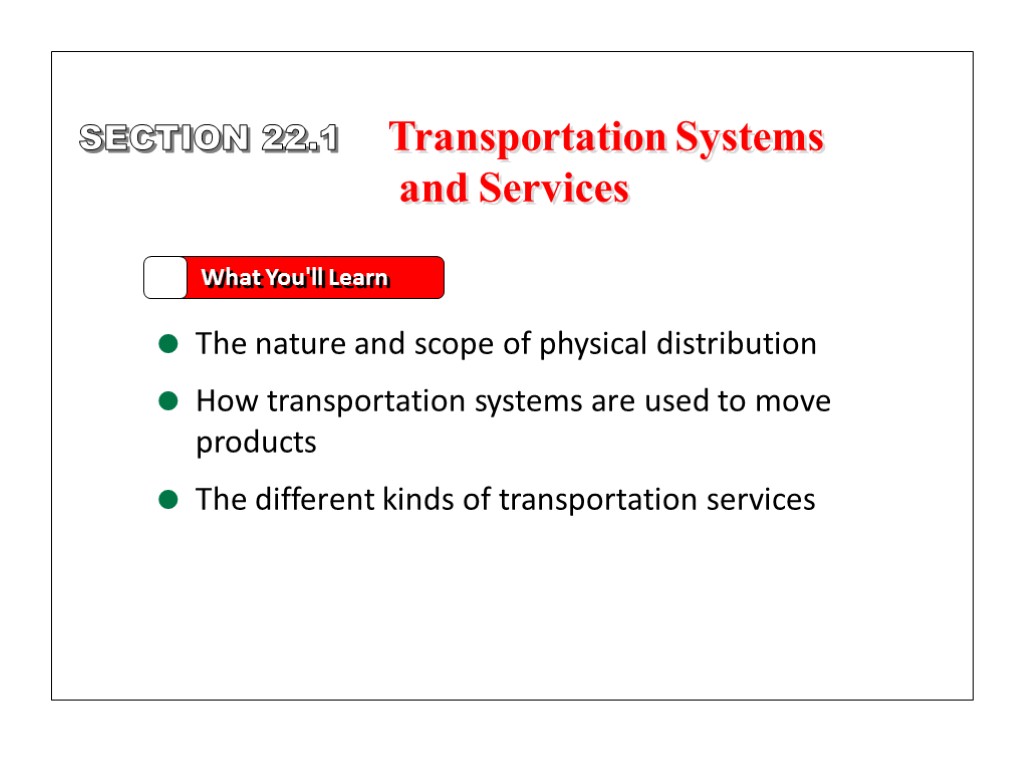 SECTION 22.1 Transportation Systems and Services

What You'll Learn

- The nature and scope of physical distribution
- How transportation systems are used to move products
- The different kinds of transportation services